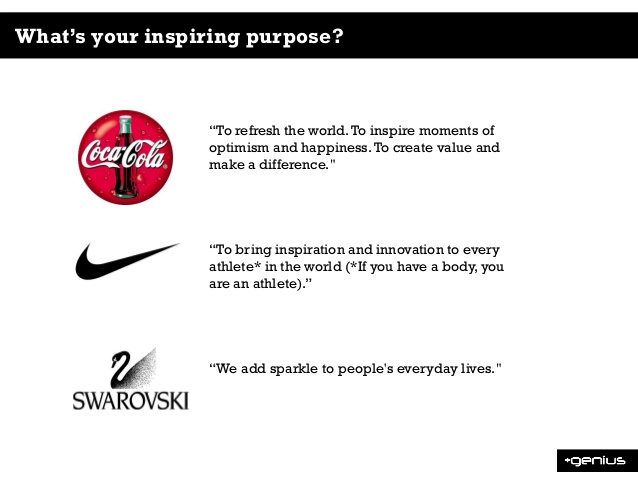 What's your inspiring purpose?

Coca-Cola

"To refresh the world. To inspire moments of optimism and happiness. To create value and make a difference."

"To bring inspiration and innovation to every athlete* in the world (*If you have a body, you are an athlete)."

SWAROVSKI

"We add sparkle to people's everyday lives."

+genius